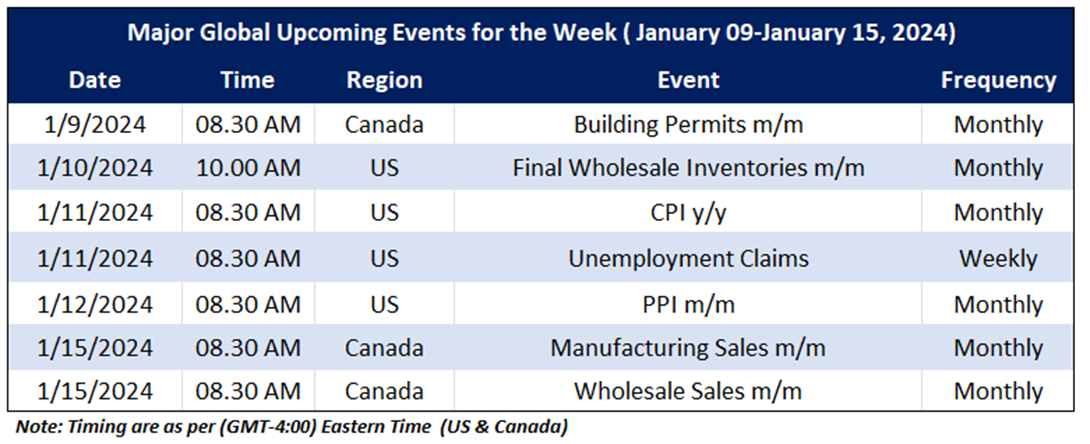 Major Global Upcoming Events for the Week ( January 09-January 15, 2024)

| Date | Time | Region | Event | Frequency |
|---|---|---|---|---|
| 1/9/2024 | 08.30 AM | Canada | Building Permits m/m | Monthly |
| 1/10/2024 | 10.00 AM | US | Final Wholesale Inventories m/m | Monthly |
| 1/11/2024 | 08.30 AM | US | CPI y/y | Monthly |
| 1/11/2024 | 08.30 AM | US | Unemployment Claims | Weekly |
| 1/12/2024 | 08.30 AM | US | PPI m/m | Monthly |
| 1/15/2024 | 08.30 AM | Canada | Manufacturing Sales m/m | Monthly |
| 1/15/2024 | 08.30 AM | Canada | Wholesale Sales m/m | Monthly |

Note: Timing are as per (GMT-4:00) Eastern Time (US & Canada)